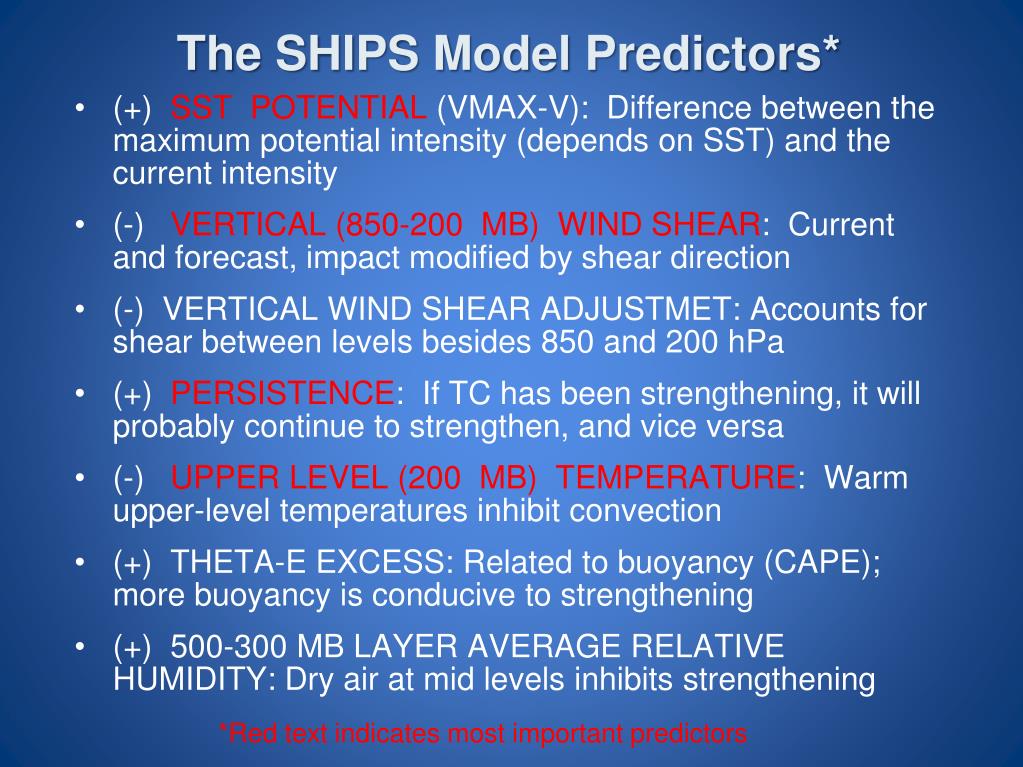 The SHIPS Model Predictors*

• (+) SST POTENTIAL (VMAX-V): Difference between the maximum potential intensity (depends on SST) and the current intensity

• (-) VERTICAL (850-200 MB) WIND SHEAR: Current and forecast, impact modified by shear direction

• (-) VERTICAL WIND SHEAR ADJUSTMET: Accounts for shear between levels besides 850 and 200 hPa

• (+) PERSISTENCE: If TC has been strengthening, it will probably continue to strengthen, and vice versa

• (-) UPPER LEVEL (200 MB) TEMPERATURE: Warm upper-level temperatures inhibit convection

• (+) THETA-E EXCESS: Related to buoyancy (CAPE); more buoyancy is conducive to strengthening

• (+) 500-300 MB LAYER AVERAGE RELATIVE HUMIDITY: Dry air at mid levels inhibits strengthening

*Red text indicates most important predictors